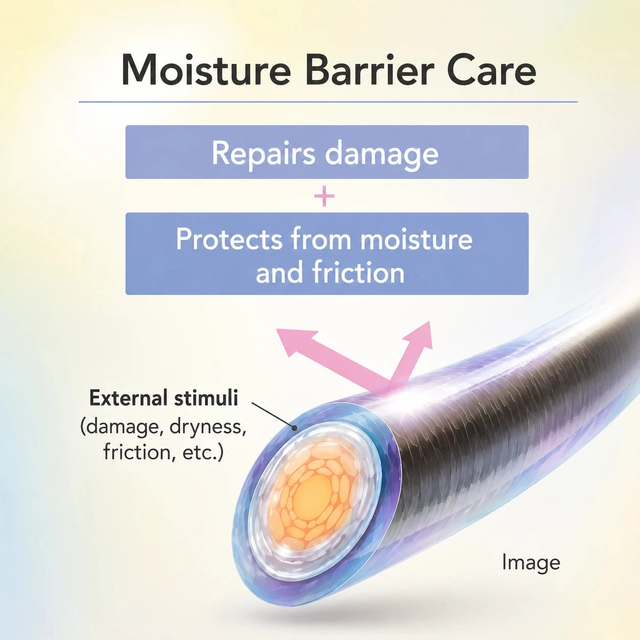 Moisture Barrier Care

Repairs damage

+

Protects from moisture and friction

External stimuli
(damage, dryness, friction, etc.)

Image